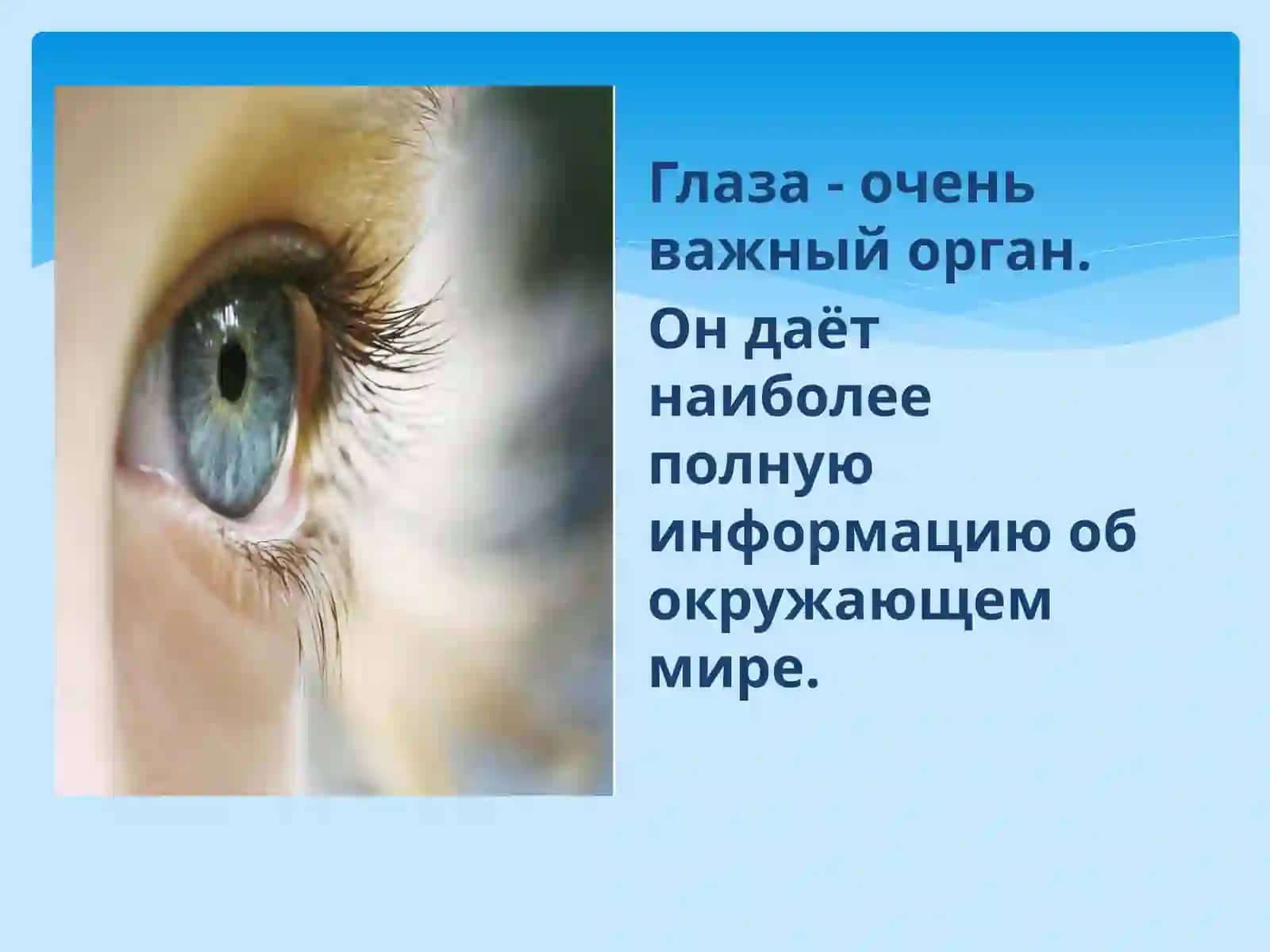 Глаза - очень важный орган.

Он даёт наиболее полную информацию об окружающем мире.